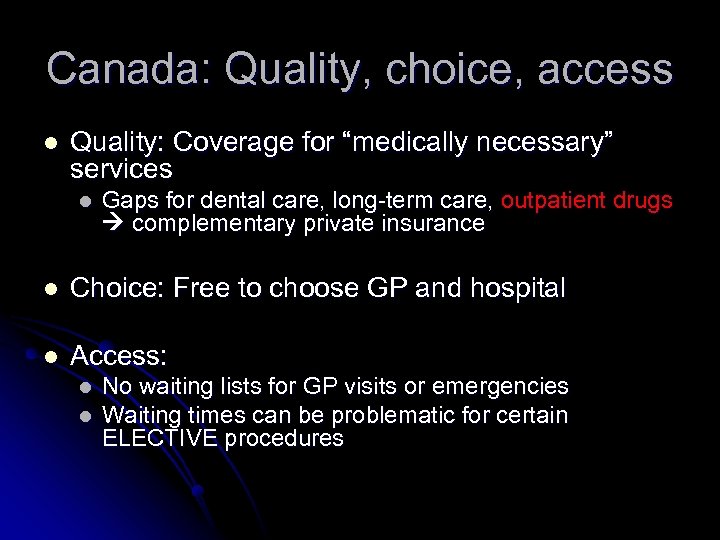 Canada: Quality, choice, access

- Quality: Coverage for “medically necessary” services
  - Gaps for dental care, long-term care, outpatient drugs → complementary private insurance

- Choice: Free to choose GP and hospital

- Access:
  - No waiting lists for GP visits or emergencies
  - Waiting times can be problematic for certain ELECTIVE procedures